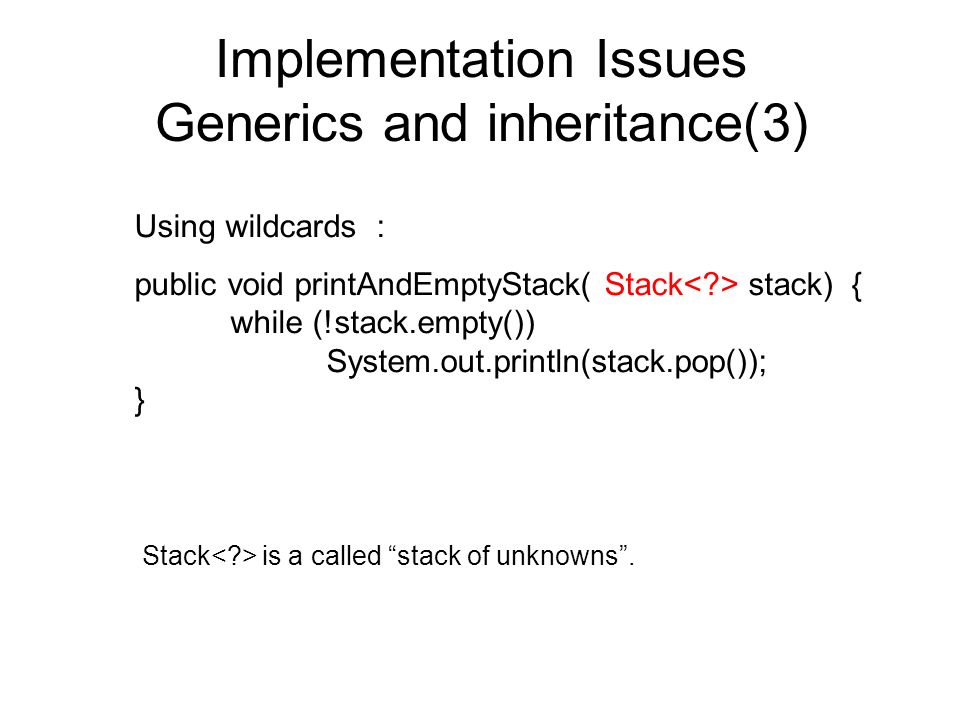 Implementation Issues
Generics and inheritance(3)

Using wildcards :

public void printAndEmptyStack( Stack<?> stack) {
while (!stack.empty())
System.out.println(stack.pop());
}

Stack<?> is a called “stack of unknowns”.